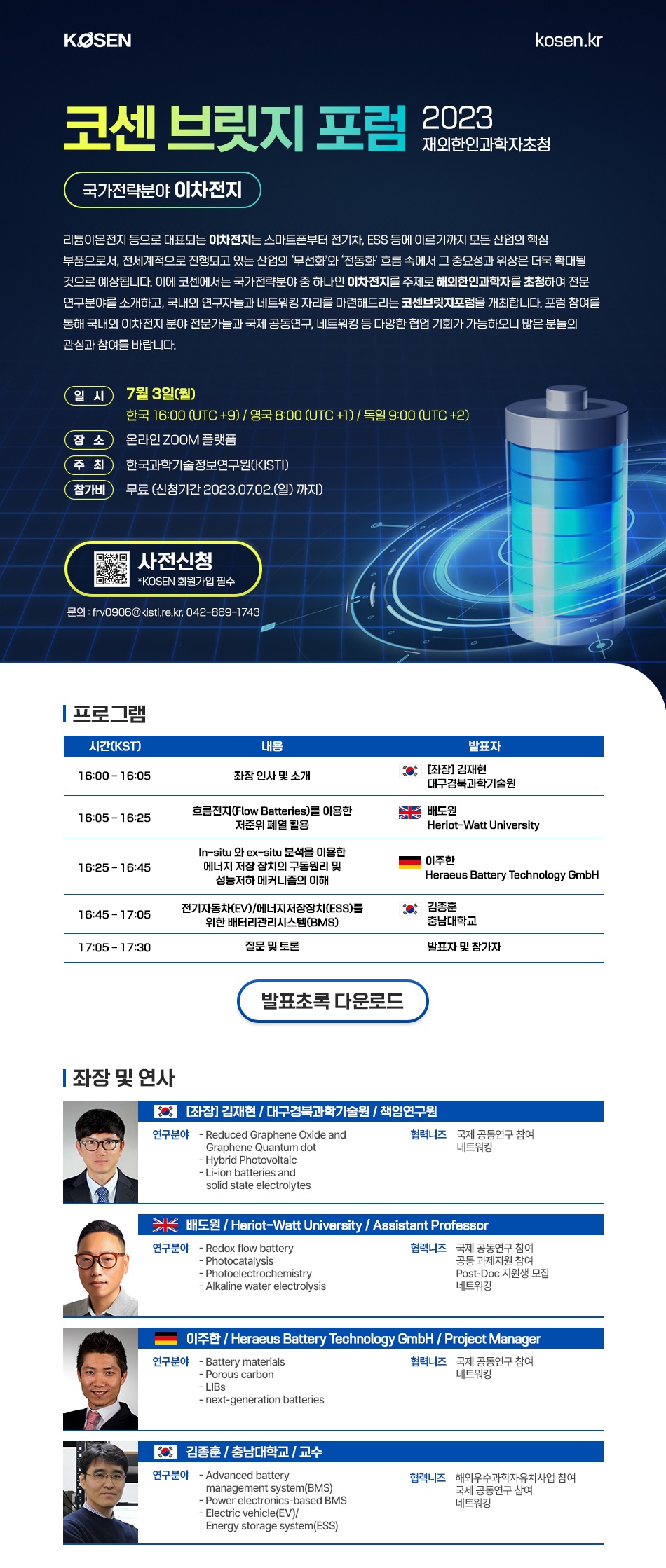 KOSEN

kosen.kr

코센 브릿지 포럼 2023 재외한인과학자초청

국가전략분야 이차전지

리튬이온전지 등으로 대표되는 이차전지는 스마트폰부터 전기차, ESS 등에 이르기까지 모든 산업의 핵심 부품으로서, 전세계적으로 진행되고 있는 산업의 '무선화'와 '전동화' 흐름 속에서 그 중요성과 위상은 더욱 확대될 것으로 예상됩니다. 이에 코센에서는 국가전략분야 중 하나인 이차전지를 주제로 해외한인과학자를 초청하여 전문 연구분야를 소개하고, 국내외 연구자들과 네트워킹 자리를 마련해드리는 코센브릿지포럼을 개최합니다. 포럼 참여를 통해 국내외 이차전지 분야 전문가들과 국제 공동연구, 네트워킹 등 다양한 협업 기회가 가능하오니 많은 분들의 관심과 참여를 바랍니다.

일 시 7월 3일(월)
한국 16:00 (UTC +9) / 영국 8:00 (UTC +1) / 독일 9:00 (UTC +2)
장 소 온라인 ZOOM 플랫폼
주 최 한국과학기술정보연구원(KISTI)
참가비 무료 (신청기간 2023.07.02.(일) 까지)

사전신청
*KOSEN 회원가입 필수

문의 : frv0906@kisti.re.kr, 042-869-1743

프로그램

| 시간(KST) | 내용 | 발표자 |
|---|---|---|
| 16:00 - 16:05 | 좌장 인사 및 소개 | [좌장] 김재현 대구경북과학기술원 |
| 16:05 - 16:25 | 흐름전지(Flow Batteries)를 이용한 저준위 폐열 활용 | 배도원 Heriot-Watt University |
| 16:25 - 16:45 | In-situ 와 ex-situ 분석을 이용한 에너지 저장 장치의 구동원리 및 성능저하 메커니즘의 이해 | 이주한 Heraeus Battery Technology GmbH |
| 16:45 - 17:05 | 전기자동차(EV)/에너지저장장치(ESS)를 위한 배터리관리시스템(BMS) | 김종훈 충남대학교 |
| 17:05 - 17:30 | 질문 및 토론 | 발표자 및 참가자 |

발표초록 다운로드

좌장 및 연사

[좌장] 김재현 / 대구경북과학기술원 / 책임연구원
연구분야 - Reduced Graphene Oxide and Graphene Quantum dot
- Hybrid Photovoltaic
- Li-ion batteries and solid state electrolytes
협력니즈 국제 공동연구 참여
네트워킹

배도원 / Heriot-Watt University / Assistant Professor
연구분야 - Redox flow battery
- Photocatalysis
- Photoelectrochemistry
- Alkaline water electrolysis
협력니즈 국제 공동연구 참여
공동 과제지원 참여
Post-Doc 지원생 모집
네트워킹

이주한 / Heraeus Battery Technology GmbH / Project Manager
연구분야 - Battery materials
- Porous carbon
- LIBs
- next-generation batteries
협력니즈 국제 공동연구 참여
네트워킹

김종훈 / 충남대학교 / 교수
연구분야 - Advanced battery management system(BMS)
- Power electronics-based BMS
- Electric vehicle(EV)/ Energy storage system(ESS)
협력니즈 해외우수과학자유치사업 참여
국제 공동연구 참여
네트워킹